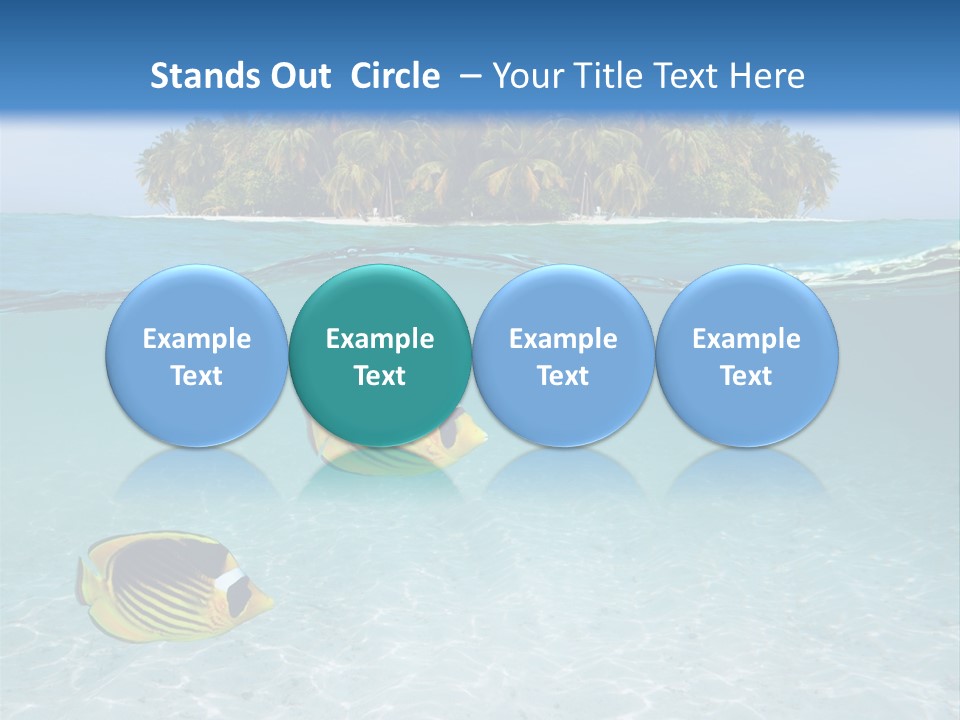 Stands Out Circle – Your Title Text Here

Example Text

Example Text

Example Text

Example Text